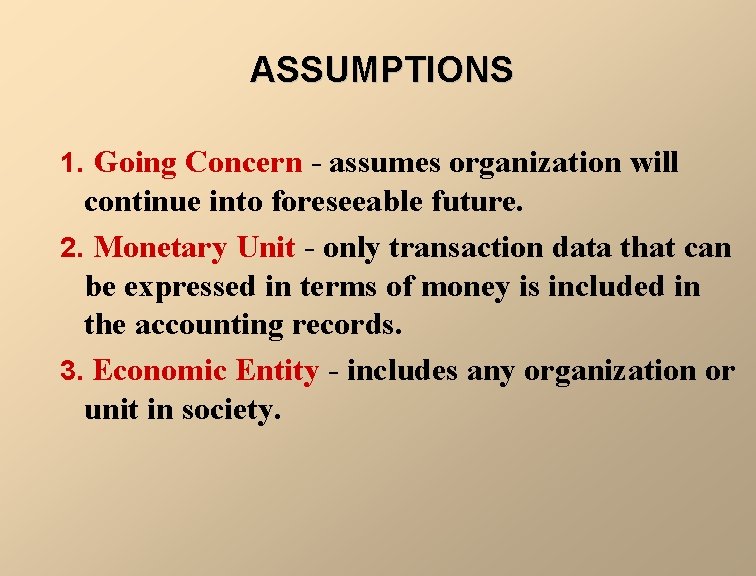 ASSUMPTIONS

1. Going Concern - assumes organization will continue into foreseeable future.

2. Monetary Unit - only transaction data that can be expressed in terms of money is included in the accounting records.

3. Economic Entity - includes any organization or unit in society.